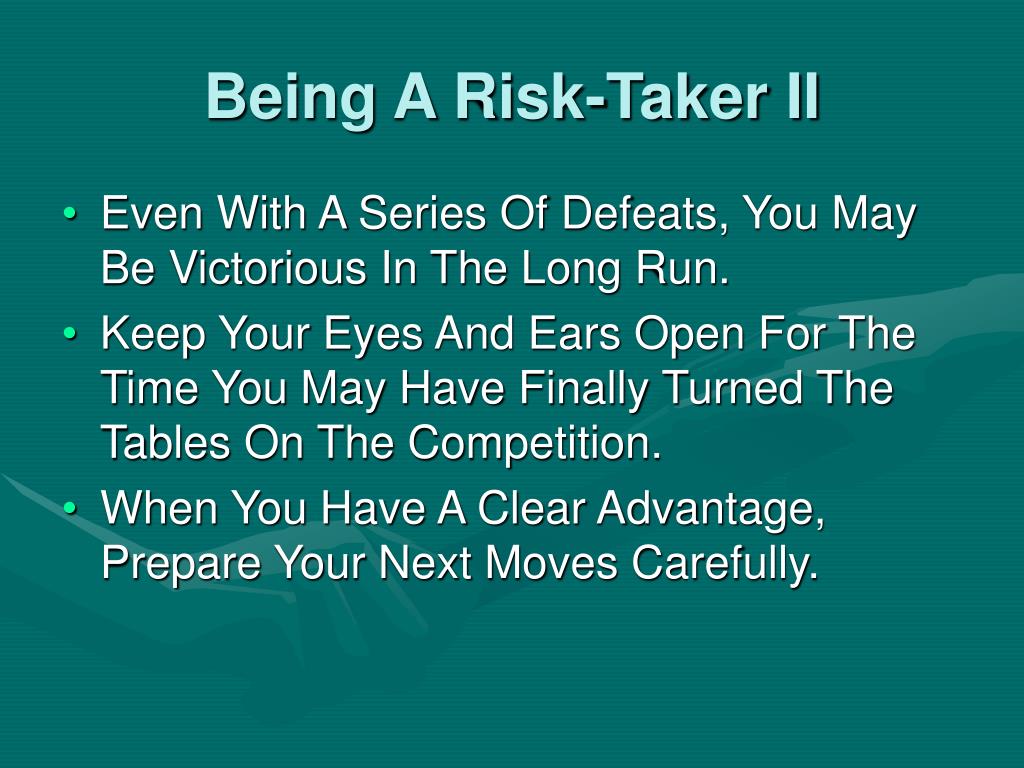 Being A Risk-Taker II

• Even With A Series Of Defeats, You May Be Victorious In The Long Run.
• Keep Your Eyes And Ears Open For The Time You May Have Finally Turned The Tables On The Competition.
• When You Have A Clear Advantage, Prepare Your Next Moves Carefully.